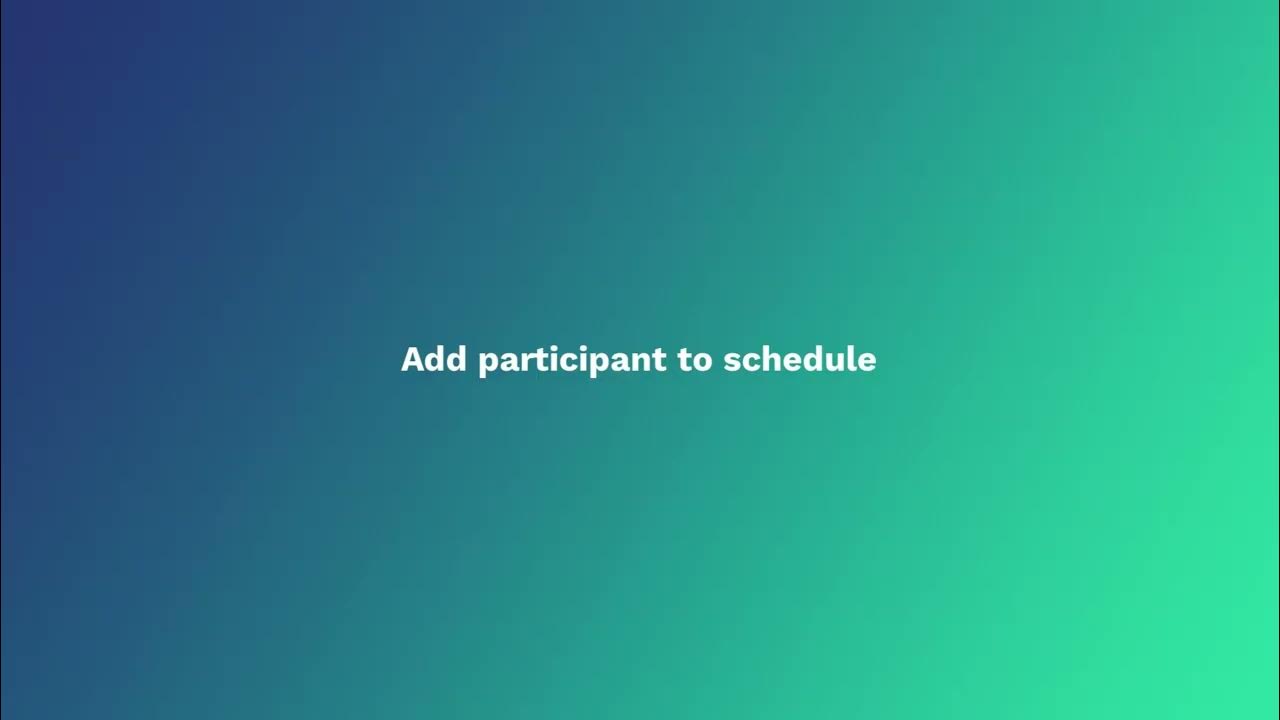 Add participant to schedule